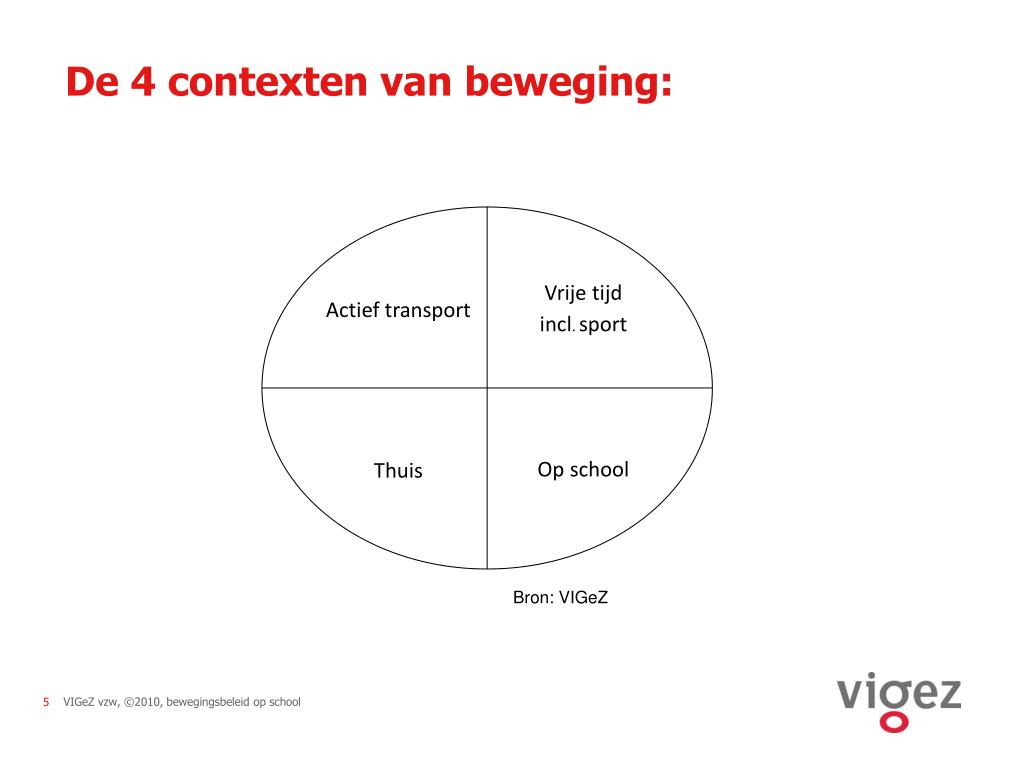 De 4 contexten van beweging:

Actief transport

Vrije tijd
incl. sport

Thuis

Op school

Bron: VIGeZ

5 VIGeZ vzw, ©2010, bewegingsbeleid op school

vigez